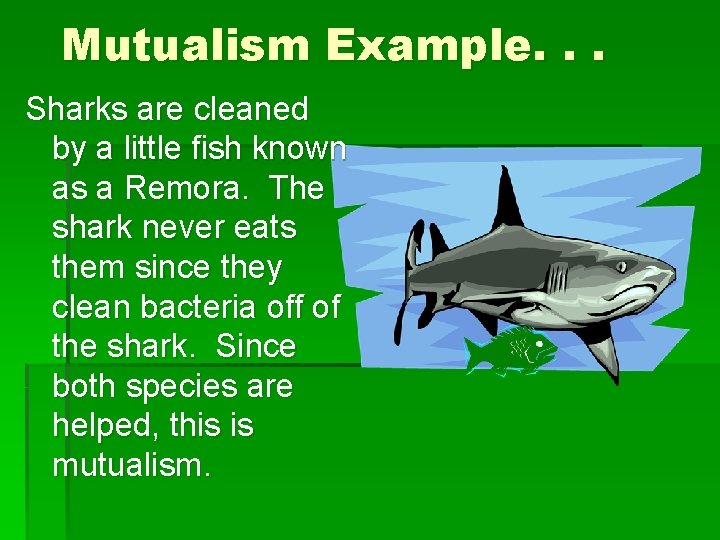 Mutualism Example. . .

Sharks are cleaned by a little fish known as a Remora. The shark never eats them since they clean bacteria off of the shark. Since both species are helped, this is mutualism.